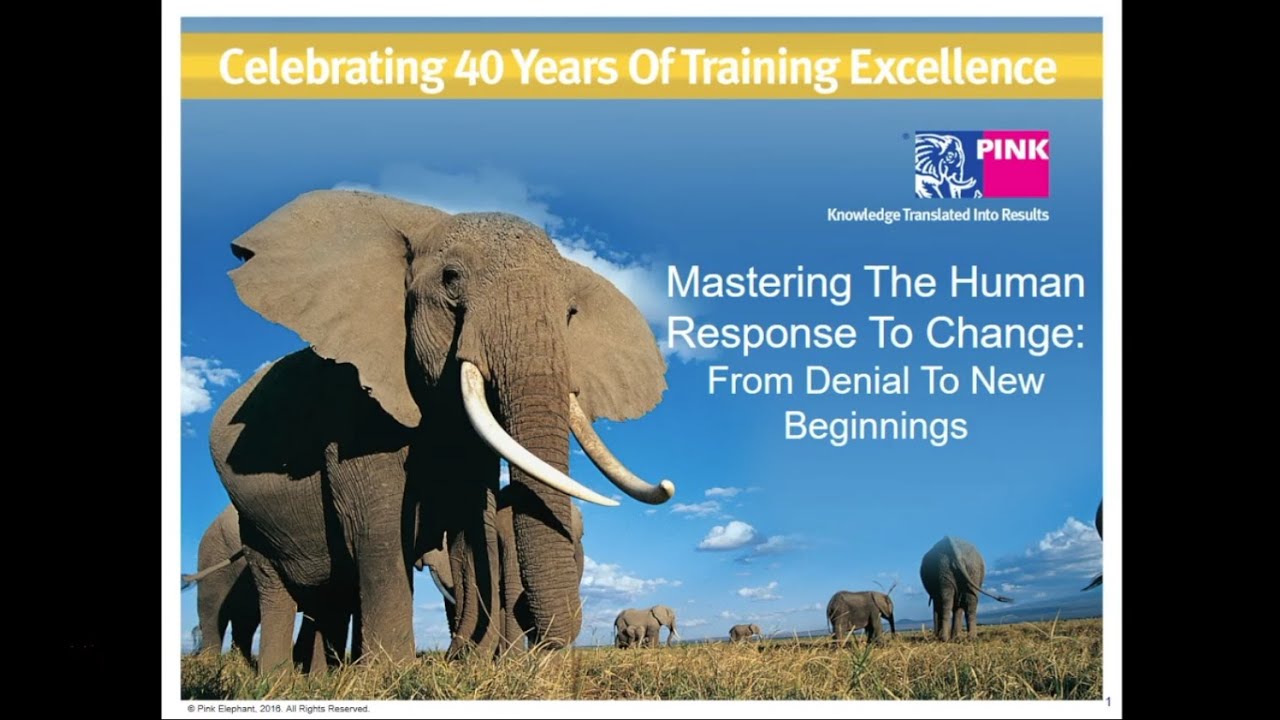 Celebrating 40 Years Of Training Excellence

PINK

Knowledge Translated Into Results

Mastering The Human Response To Change:
From Denial To New Beginnings

© Pink Elephant, 2016. All Rights Reserved.

1